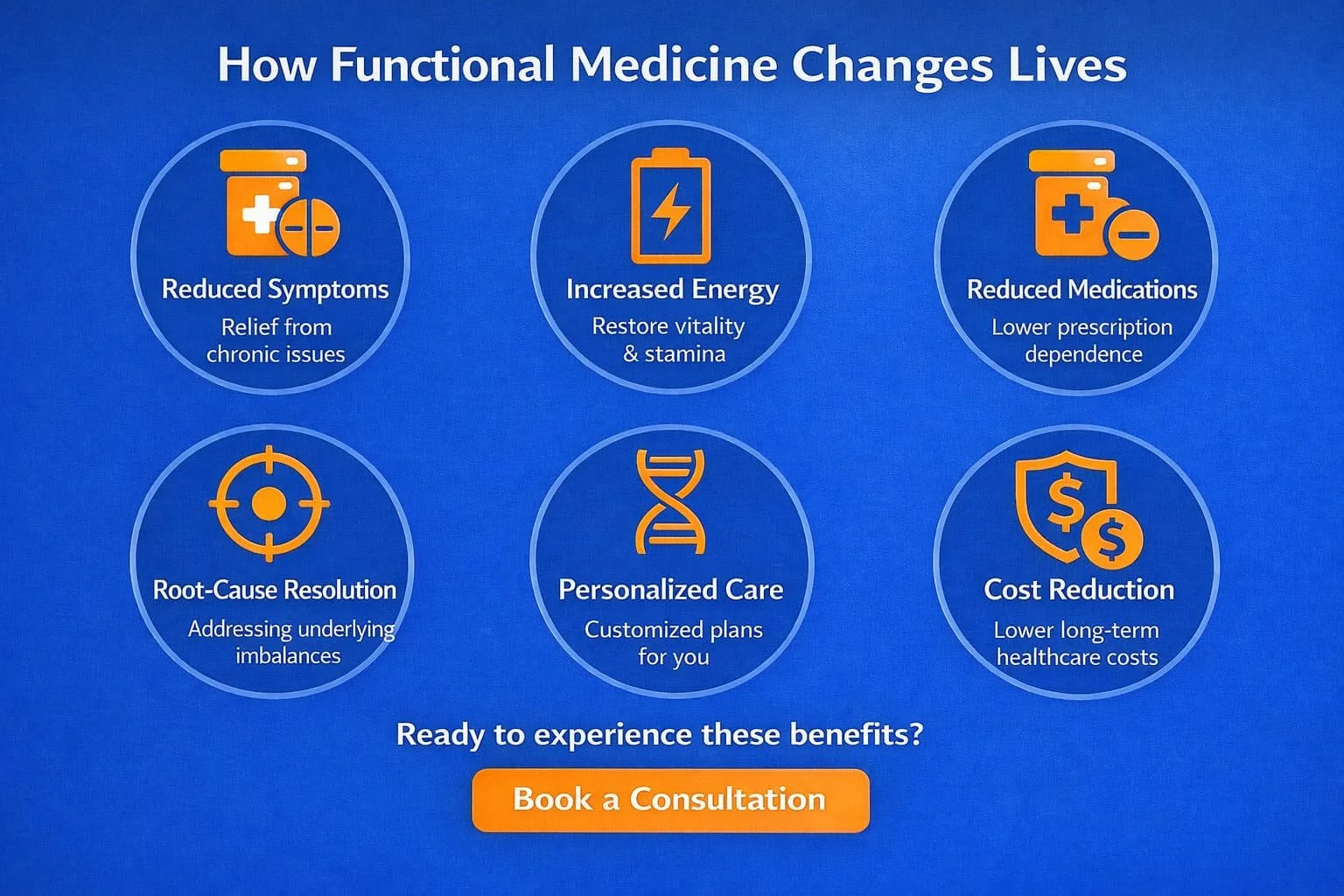 How Functional Medicine Changes Lives

Reduced Symptoms
Relief from chronic issues

Increased Energy
Restore vitality & stamina

Reduced Medications
Lower prescription dependence

Root-Cause Resolution
Addressing underlying imbalances

Personalized Care
Customized plans for you

Cost Reduction
Lower long-term healthcare costs

Ready to experience these benefits?

Book a Consultation